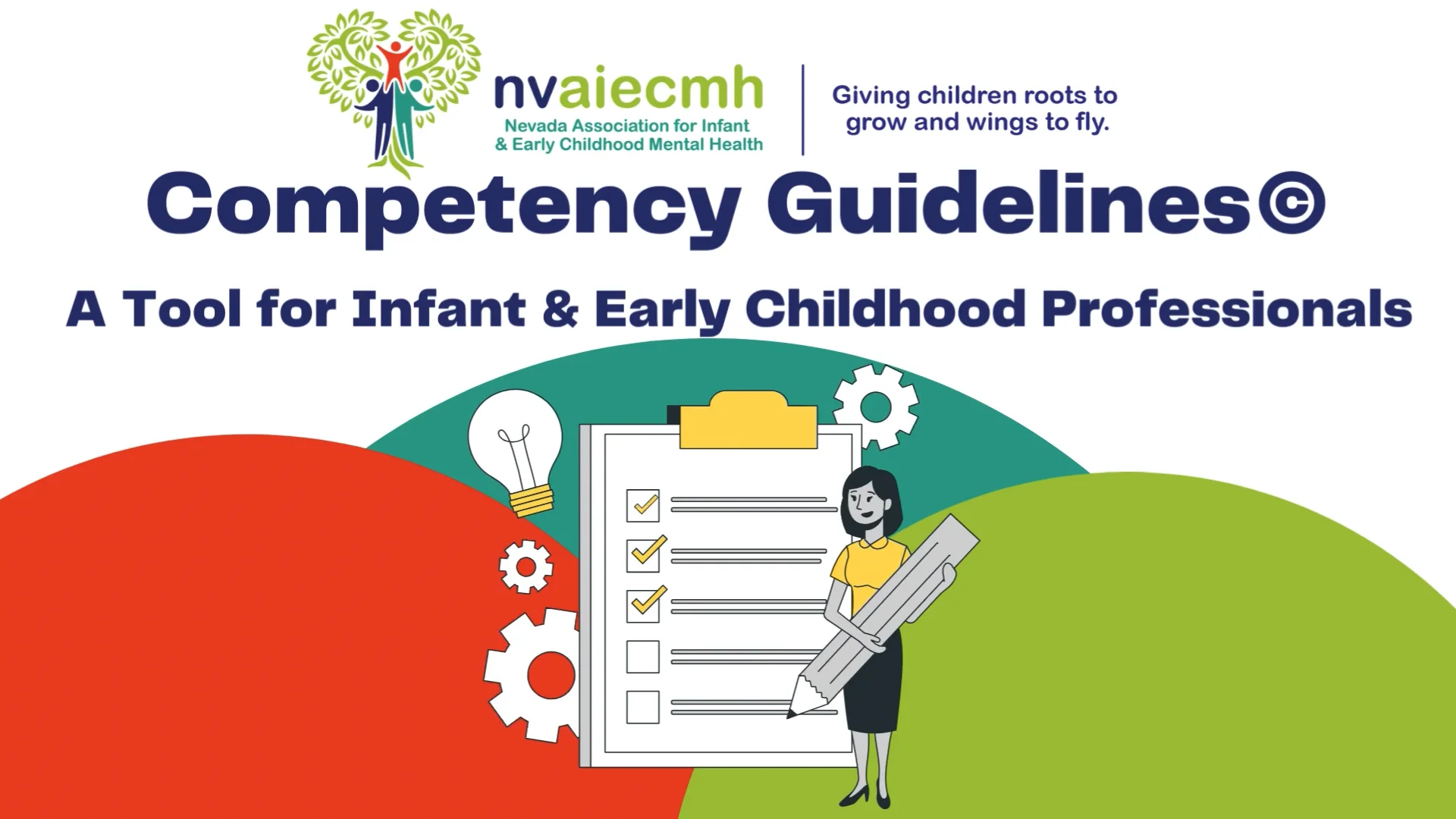 nvaiecmh
Nevada Association for Infant & Early Childhood Mental Health

Giving children roots to grow and wings to fly.

Competency Guidelines©

A Tool for Infant & Early Childhood Professionals